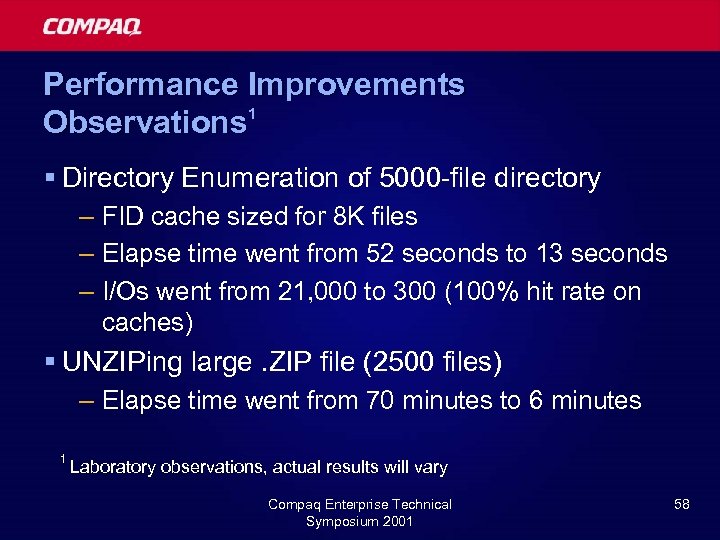 COMPAQ

Performance Improvements Observations$^1$

▪ Directory Enumeration of 5000-file directory
– FID cache sized for 8K files
– Elapse time went from 52 seconds to 13 seconds
– I/Os went from 21,000 to 300 (100% hit rate on caches)

▪ UNZIPing large .ZIP file (2500 files)
– Elapse time went from 70 minutes to 6 minutes

$^1$ Laboratory observations, actual results will vary

Compaq Enterprise Technical Symposium 2001

58